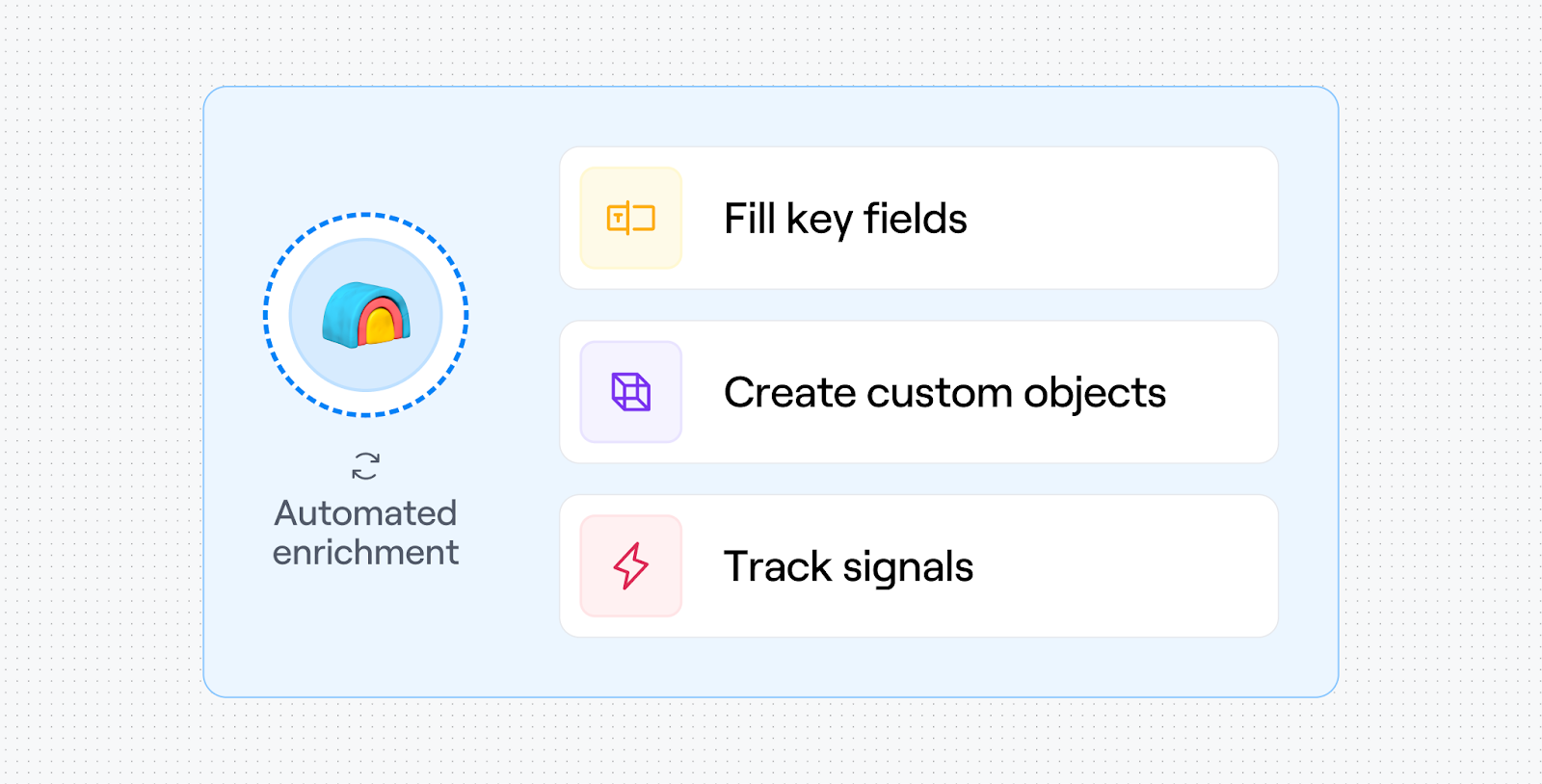 Automated enrichment

Fill key fields

Create custom objects

Track signals